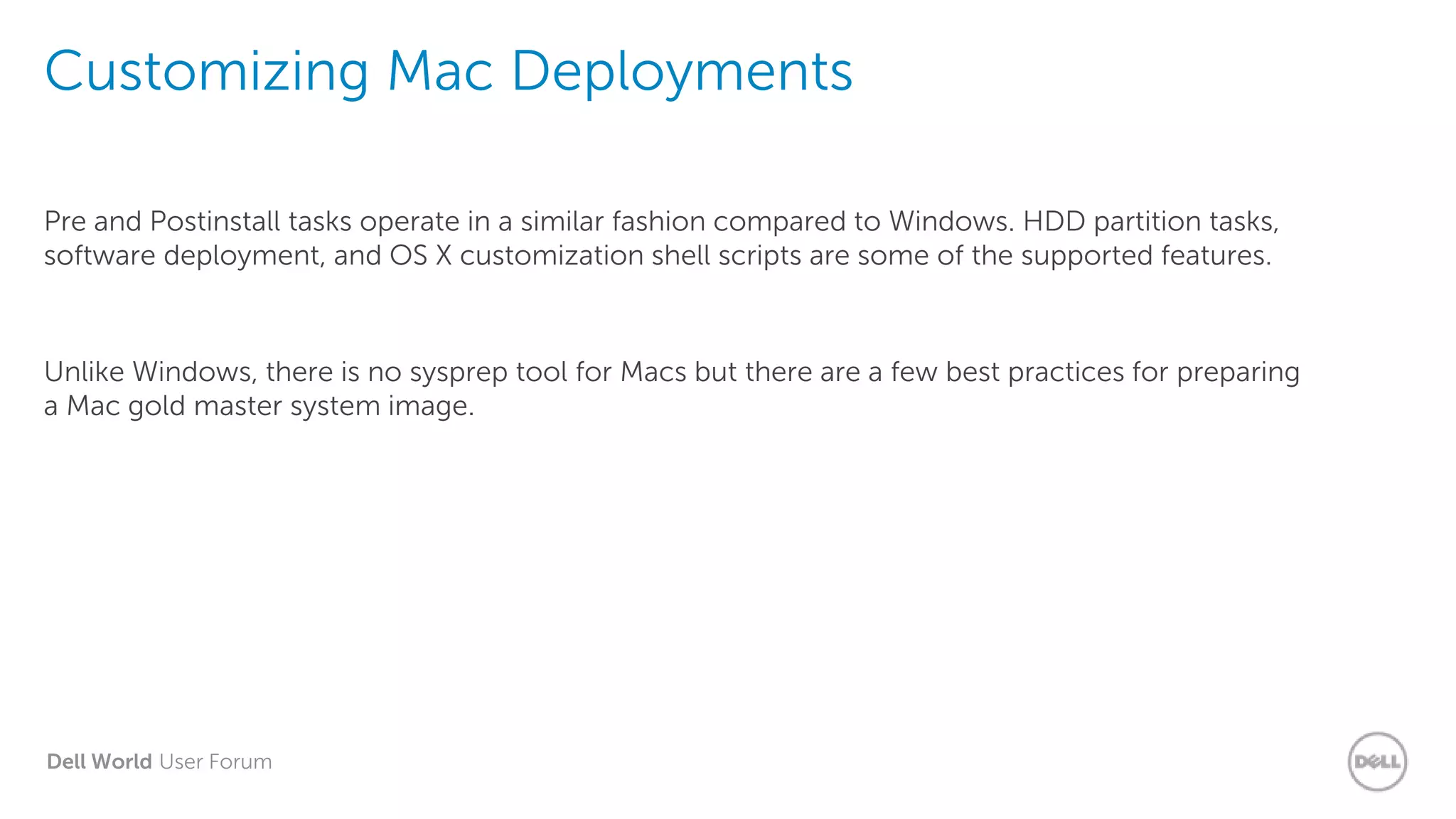 Customizing Mac Deployments

Pre and Postinstall tasks operate in a similar fashion compared to Windows. HDD partition tasks, software deployment, and OS X customization shell scripts are some of the supported features.

Unlike Windows, there is no sysprep tool for Macs but there are a few best practices for preparing a Mac gold master system image.

Dell World User Forum

DELL